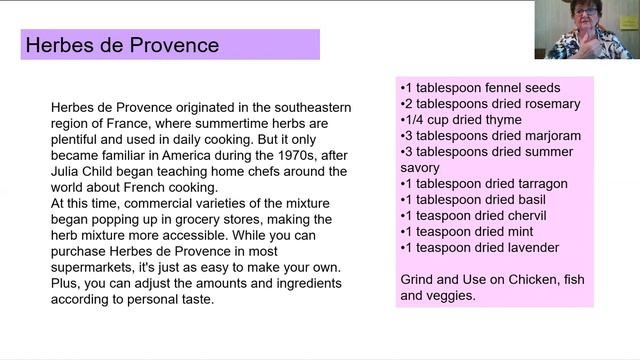 Herbes de Provence

Herbes de Provence originated in the southeastern region of France, where summertime herbs are plentiful and used in daily cooking. But it only became familiar in America during the 1970s, after Julia Child began teaching home chefs around the world about French cooking.
At this time, commercial varieties of the mixture began popping up in grocery stores, making the herb mixture more accessible. While you can purchase Herbes de Provence in most supermarkets, it's just as easy to make your own. Plus, you can adjust the amounts and ingredients according to personal taste.

•1 tablespoon fennel seeds
•2 tablespoons dried rosemary
•1/4 cup dried thyme
•3 tablespoons dried marjoram
•3 tablespoons dried summer savory
•1 tablespoon dried tarragon
•1 tablespoon dried basil
•1 teaspoon dried chervil
•1 teaspoon dried mint
•1 teaspoon dried lavender

Grind and Use on Chicken, fish and veggies.